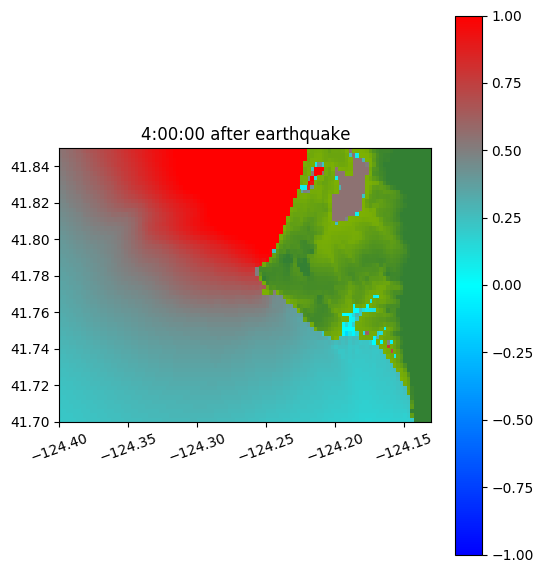 4:00:00 after earthquake

41.84
41.82
41.80
41.78
41.76
41.74
41.72
41.70

−124.40
−124.35
−124.30
−124.25
−124.20
−124.15

1.00
0.75
0.50
0.25
0.00
−0.25
−0.50
−0.75
−1.00